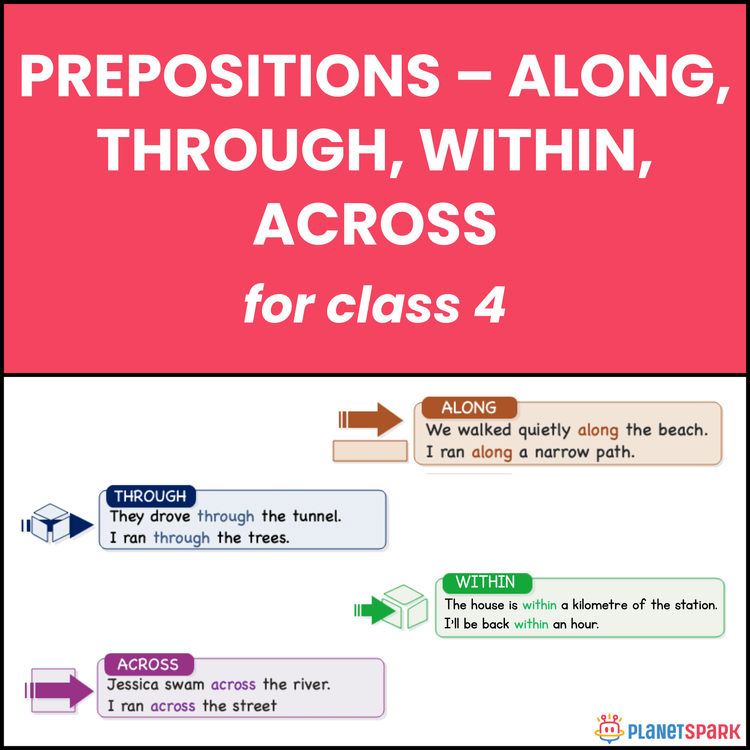 PREPOSITIONS – ALONG, THROUGH, WITHIN, ACROSS

for class 4

ALONG
We walked quietly along the beach.
I ran along a narrow path.

THROUGH
They drove through the tunnel.
I ran through the trees.

WITHIN
The house is within a kilometre of the station.
I'll be back within an hour.

ACROSS
Jessica swam across the river.
I ran across the street

PLANETSPARK